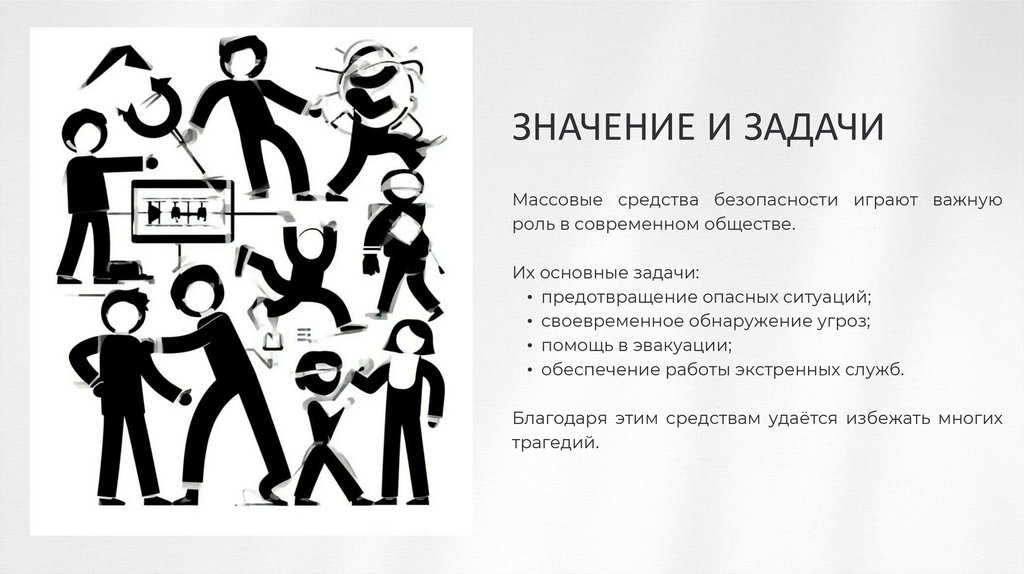 ЗНАЧЕНИЕ И ЗАДАЧИ

Массовые средства безопасности играют важную роль в современном обществе.

Их основные задачи:
• предотвращение опасных ситуаций;
• своевременное обнаружение угроз;
• помощь в эвакуации;
• обеспечение работы экстренных служб.

Благодаря этим средствам удаётся избежать многих трагедий.